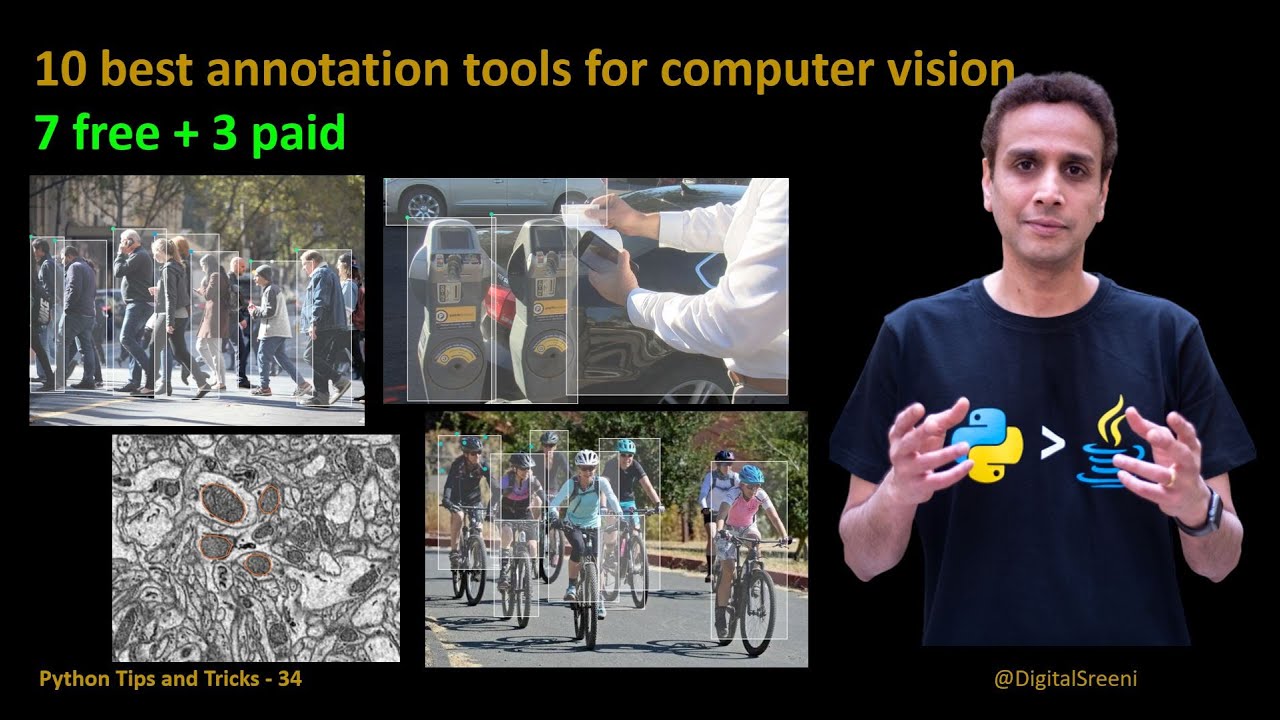 10 best annotation tools for computer vision
7 free + 3 paid

>

Python Tips and Tricks - 34

@DigitalSreeni